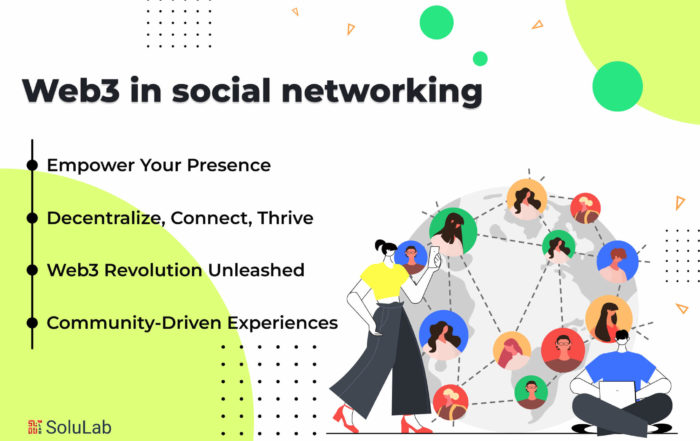 Web3 in social networking

Empower Your Presence

Decentralize, Connect, Thrive

Web3 Revolution Unleashed

Community-Driven Experiences

SoluLab